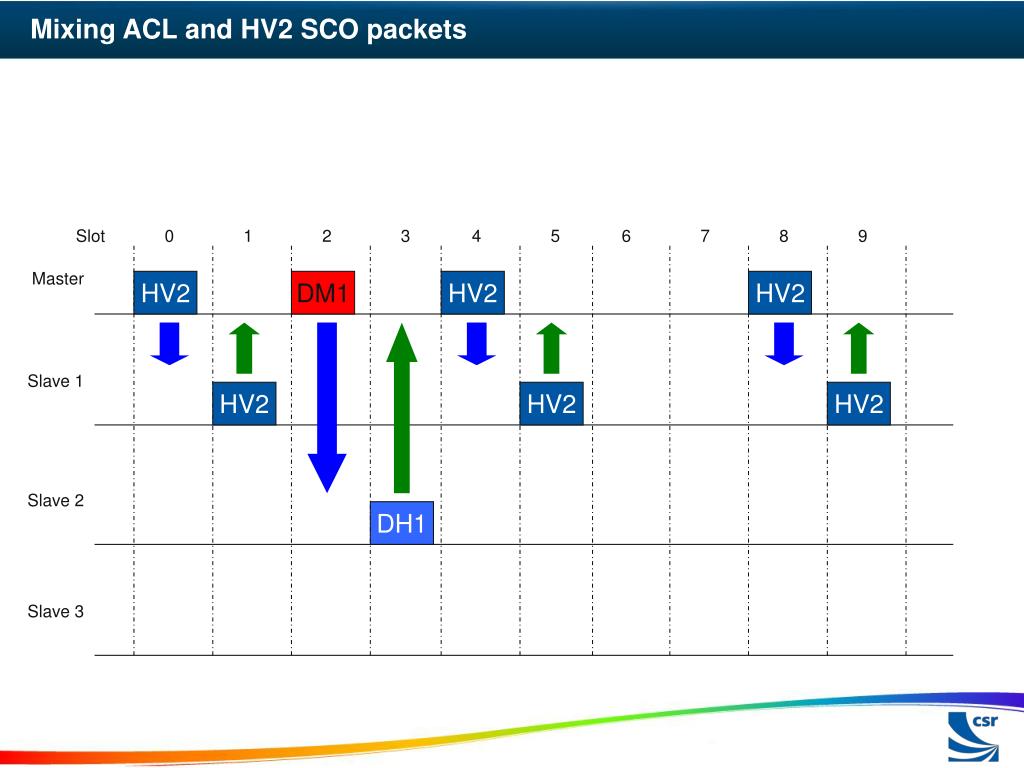 Mixing ACL and HV2 SCO packets

Slot 0 1 2 3 4 5 6 7 8 9

Master HV2 DM1 HV2 HV2

Slave 1 HV2 HV2 HV2

Slave 2 DH1

Slave 3

csr